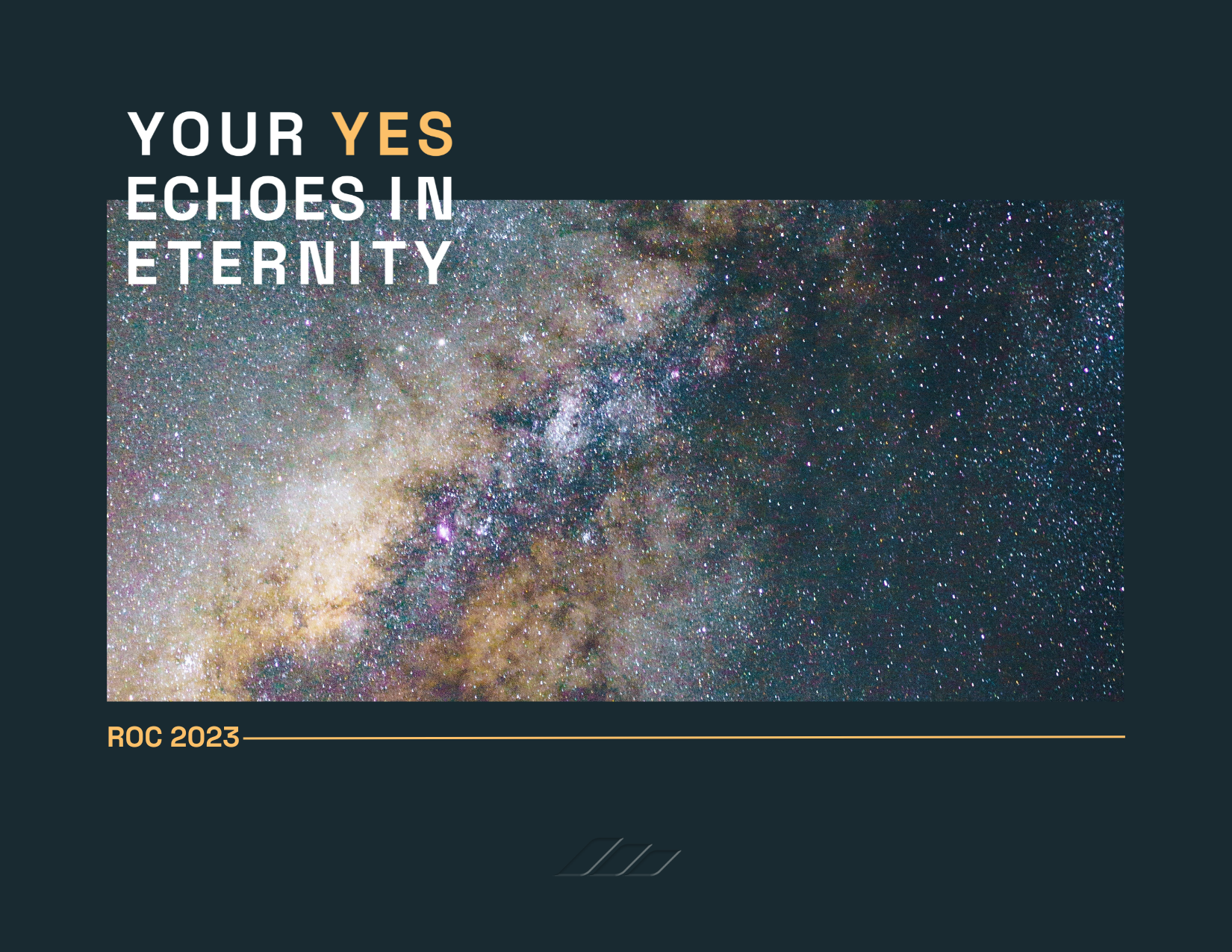 YOUR YES ECHOES IN ETERNITY

ROC 2023